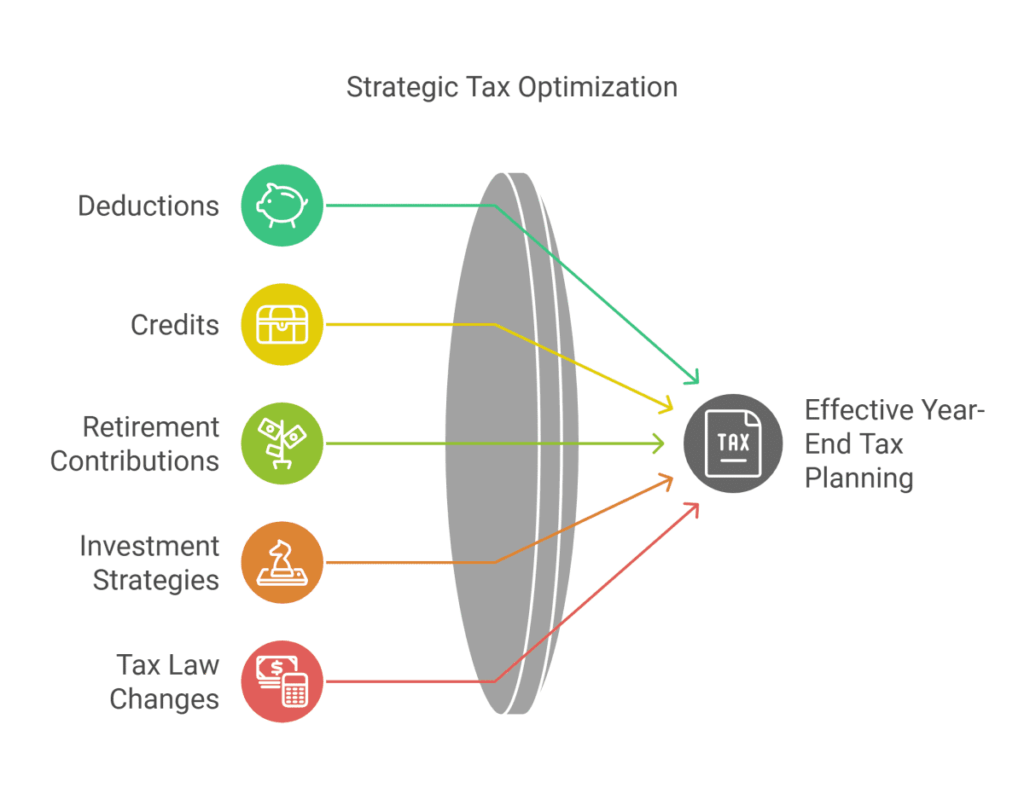 Strategic Tax Optimization

Deductions

Credits

Retirement Contributions

Investment Strategies

Tax Law Changes

TAX

Effective Year-End Tax Planning